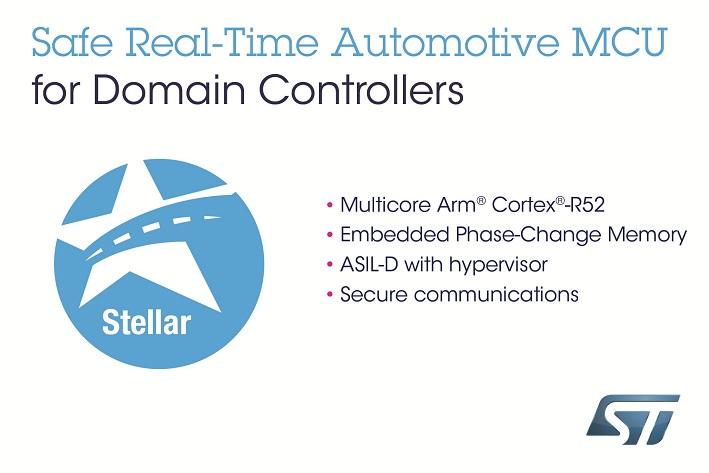 Safe Real-Time Automotive MCU
for Domain Controllers

Stellar

• Multicore Arm® Cortex®-R52
• Embedded Phase-Change Memory
• ASIL-D with hypervisor
• Secure communications

ST